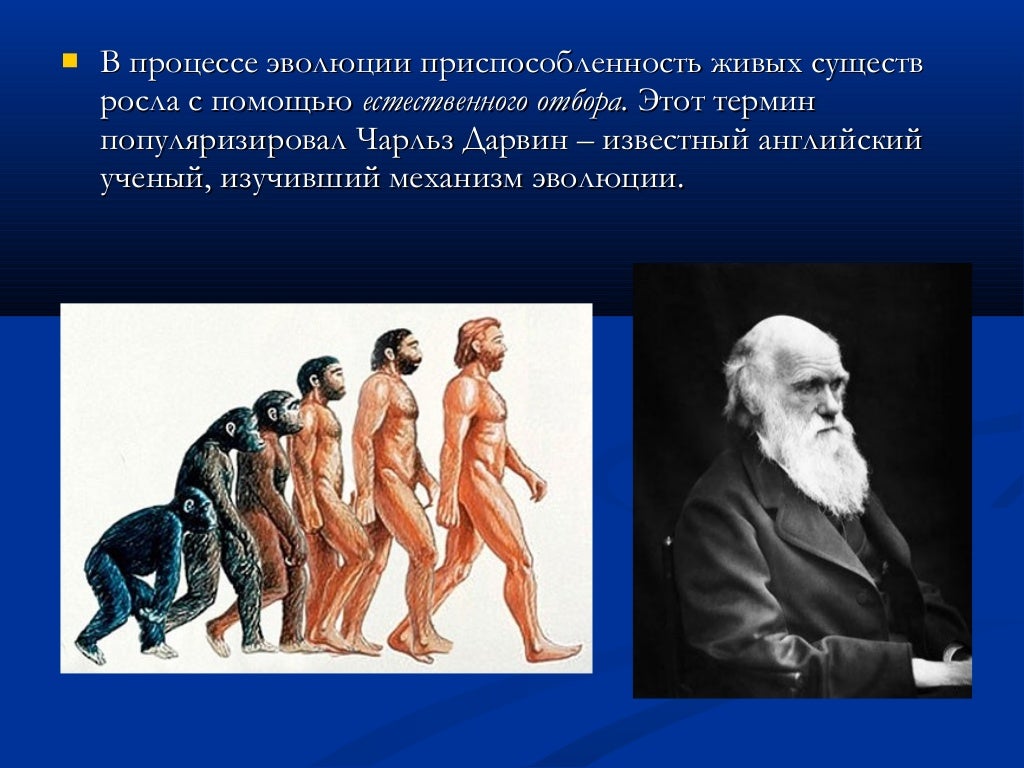 В процессе эволюции приспособленность живых существ росла с помощью естественного отбора. Этот термин популяризировал Чарльз Дарвин – известный английский ученый, изучивший механизм эволюции.